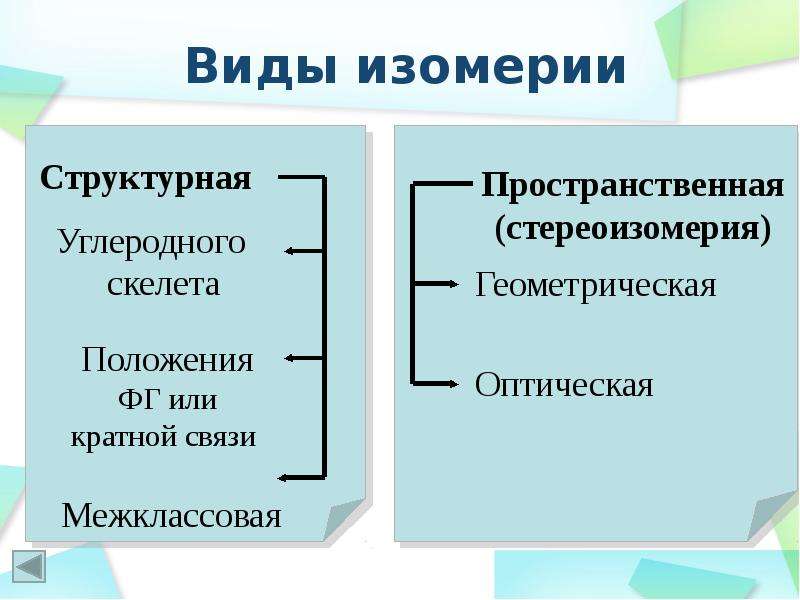 Виды изомерии

Структурная

Углеродного скелета

Положения ФГ или кратной связи

Межклассовая

Пространственная (стереоизомерия)

Геометрическая

Оптическая